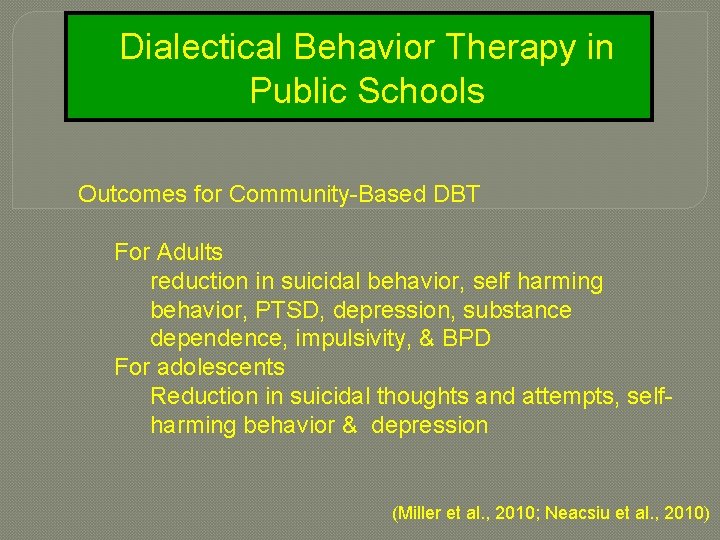 Dialectical Behavior Therapy in Public Schools

Outcomes for Community-Based DBT

For Adults
reduction in suicidal behavior, self harming behavior, PTSD, depression, substance dependence, impulsivity, & BPD
For adolescents
Reduction in suicidal thoughts and attempts, self-harming behavior & depression

(Miller et al., 2010; Neacsiu et al., 2010)